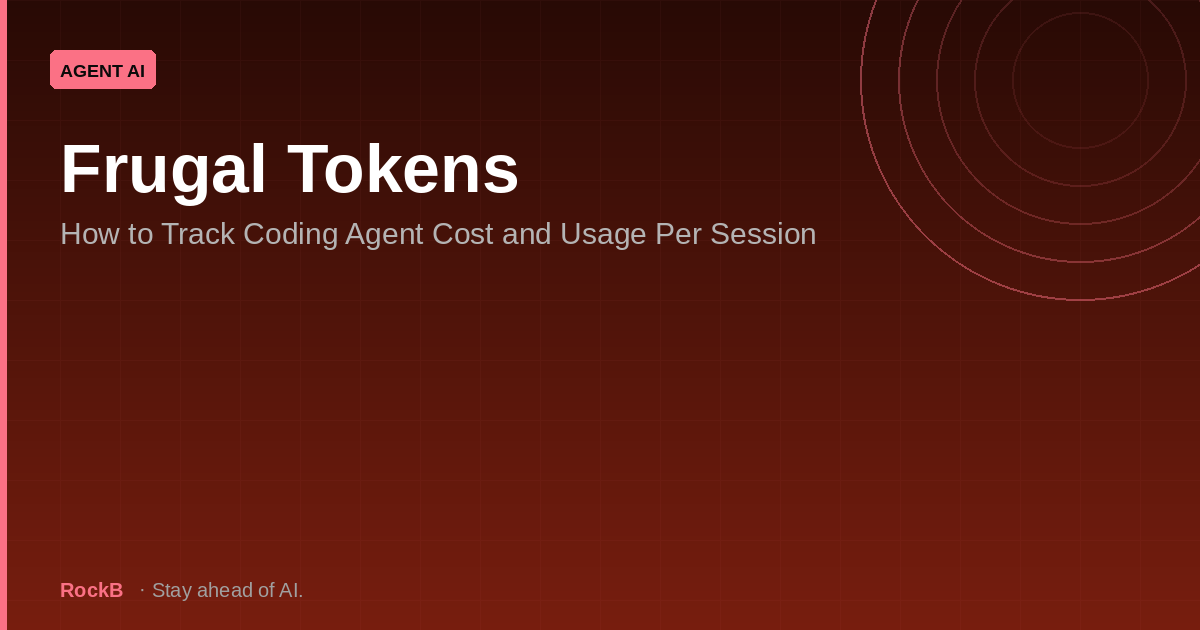 AGENT AI

Frugal Tokens

How to Track Coding Agent Cost and Usage Per Session

RockB · Stay ahead of AI.